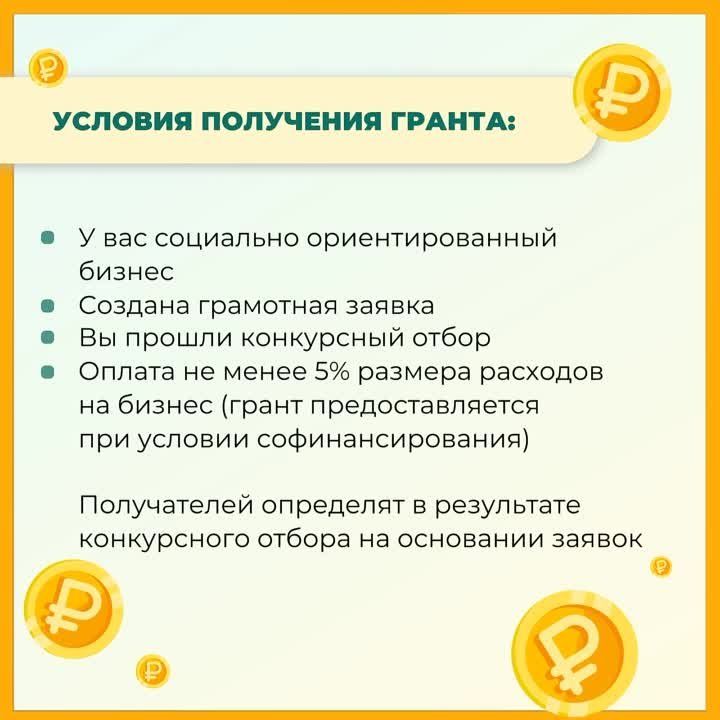 УСЛОВИЯ ПОЛУЧЕНИЯ ГРАНТА:

- У вас социально ориентированный бизнес
- Создана грамотная заявка
- Вы прошли конкурсный отбор
- Оплата не менее 5% размера расходов на бизнес (грант предоставляется при условии софинансирования)

Получателей определят в результате конкурсного отбора на основании заявок